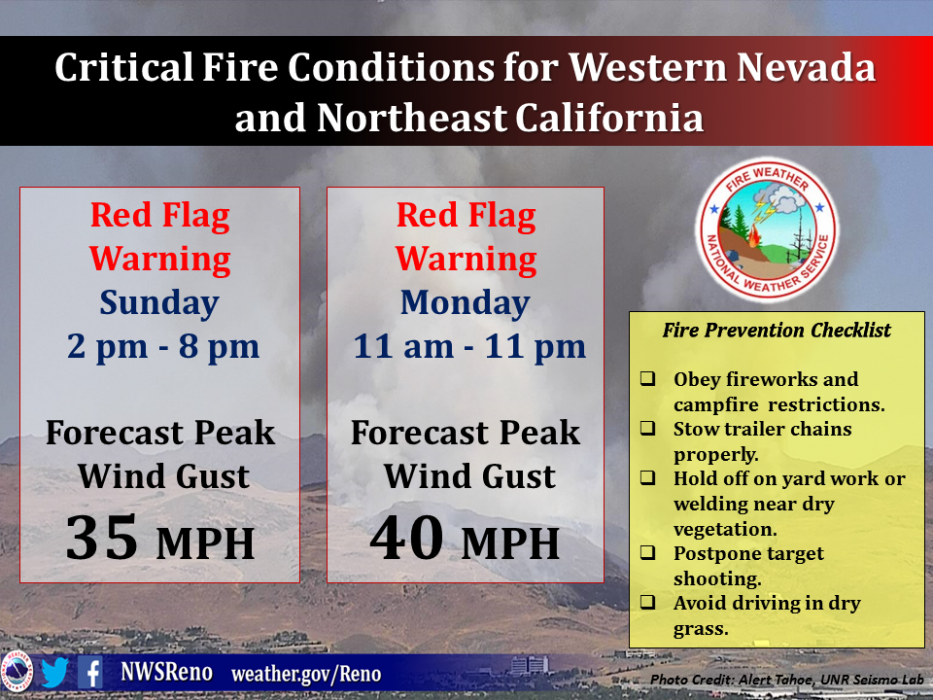 Critical Fire Conditions for Western Nevada and Northeast California

Red Flag Warning
Sunday
2 pm - 8 pm

Forecast Peak Wind Gust
35 MPH

Red Flag Warning
Monday
11 am - 11 pm

Forecast Peak Wind Gust
40 MPH

FIRE WEATHER
NATIONAL WEATHER SERVICE

Fire Prevention Checklist

☐ Obey fireworks and campfire restrictions.
☐ Stow trailer chains properly.
☐ Hold off on yard work or welding near dry vegetation.
☐ Postpone target shooting.
☐ Avoid driving in dry grass.

NWSReno weather.gov/Reno

Photo Credit: Alert Tahoe, UNR Seismo Lab